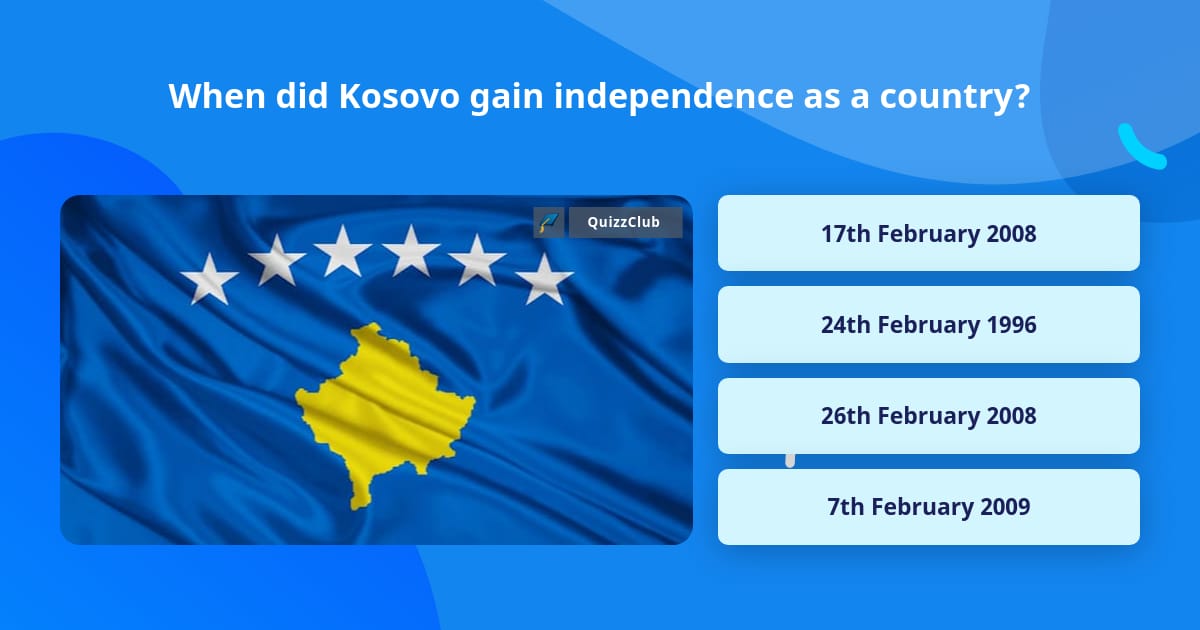 When did Kosovo gain independence as a country?

QuizzClub

17th February 2008

24th February 1996

26th February 2008

7th February 2009